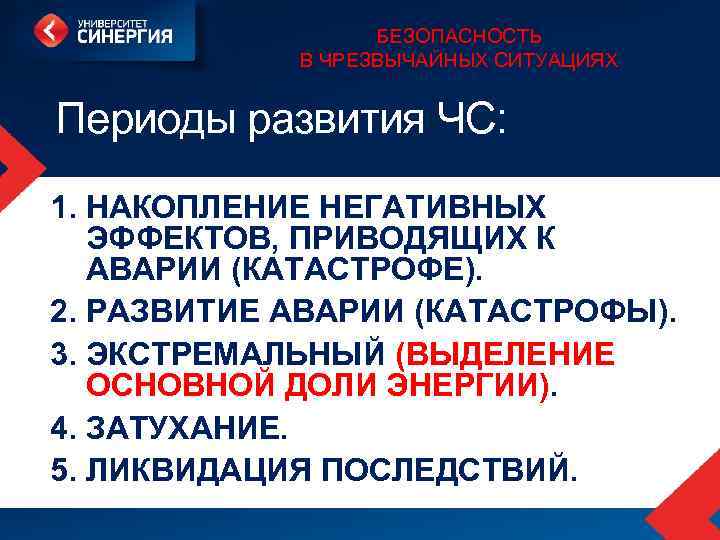 УНИВЕРСИТЕТ
СИНЕРГИЯ

БЕЗОПАСНОСТЬ
В ЧРЕЗВЫЧАЙНЫХ СИТУАЦИЯХ

Периоды развития ЧС:

1. НАКОПЛЕНИЕ НЕГАТИВНЫХ ЭФФЕКТОВ, ПРИВОДЯЩИХ К АВАРИИ (КАТАСТРОФЕ).
2. РАЗВИТИЕ АВАРИИ (КАТАСТРОФЫ).
3. ЭКСТРЕМАЛЬНЫЙ (ВЫДЕЛЕНИЕ ОСНОВНОЙ ДОЛИ ЭНЕРГИИ).
4. ЗАТУХАНИЕ.
5. ЛИКВИДАЦИЯ ПОСЛЕДСТВИЙ.